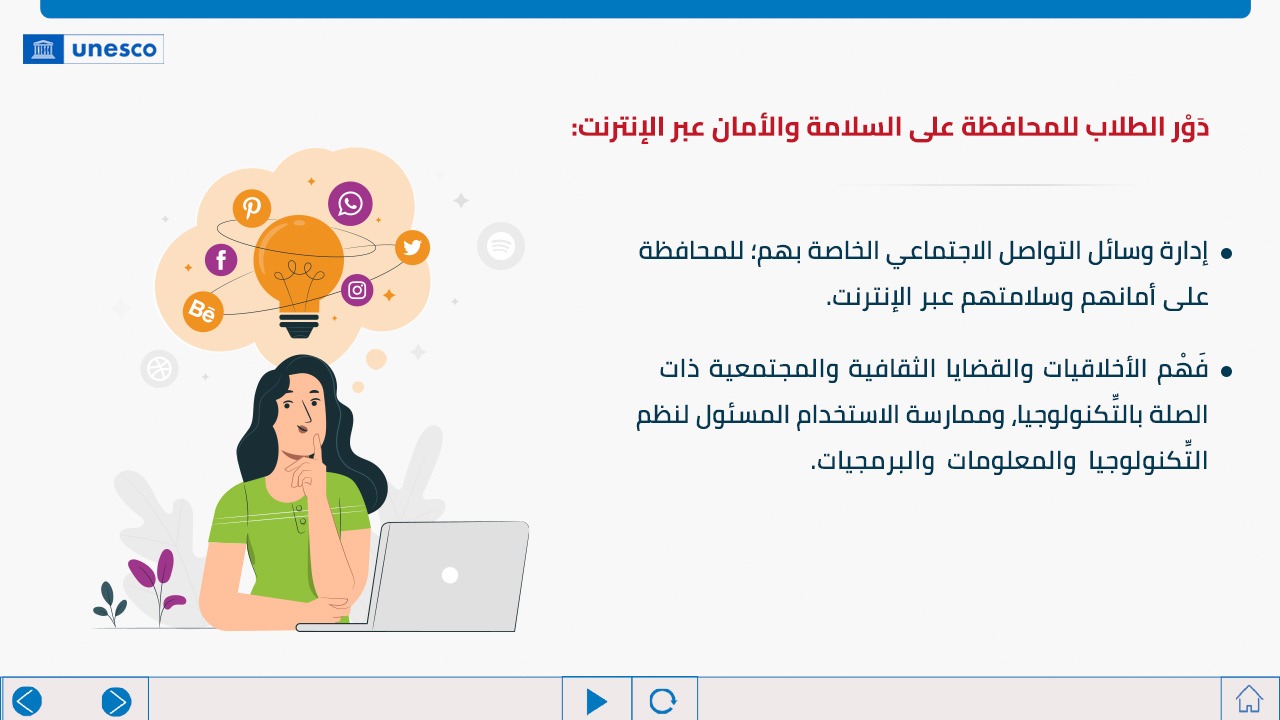 unesco

دَوْر الطلاب للمحافظة على السلامة والأمان عبر الإنترنت:

• إدارة وسائل التواصل الاجتماعي الخاصة بهم؛ للمحافظة على أمانهم وسلامتهم عبر الإنترنت.

• فَهْم الأخلاقيات والقضايا الثقافية والمجتمعية ذات الصلة بالتِّكنولوجيا، وممارسة الاستخدام المسئول لنظم التِّكنولوجيا والمعلومات والبرمجيات.

Bē